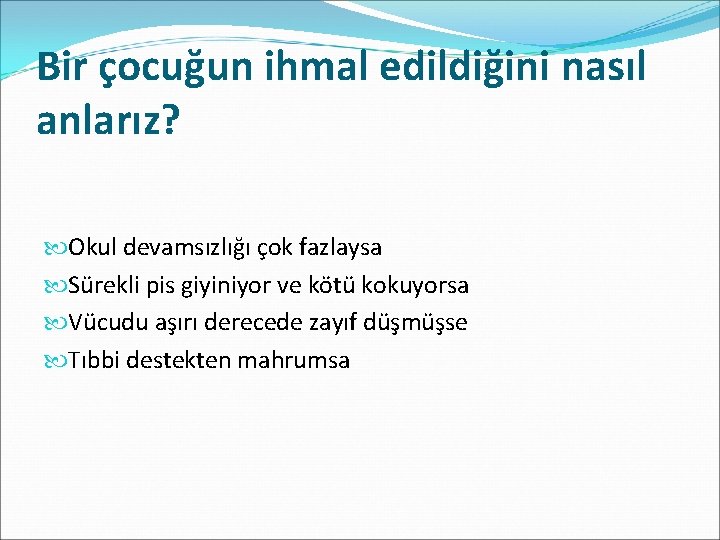 Bir çocuğun ihmal edildiğini nasıl anlarız?

Okul devamsızlığı çok fazlaysa
Sürekli pis giyiniyor ve kötü kokuyorsa
Vücudu aşırı derecede zayıf düşmüşse
Tıbbi destekten mahrumsa